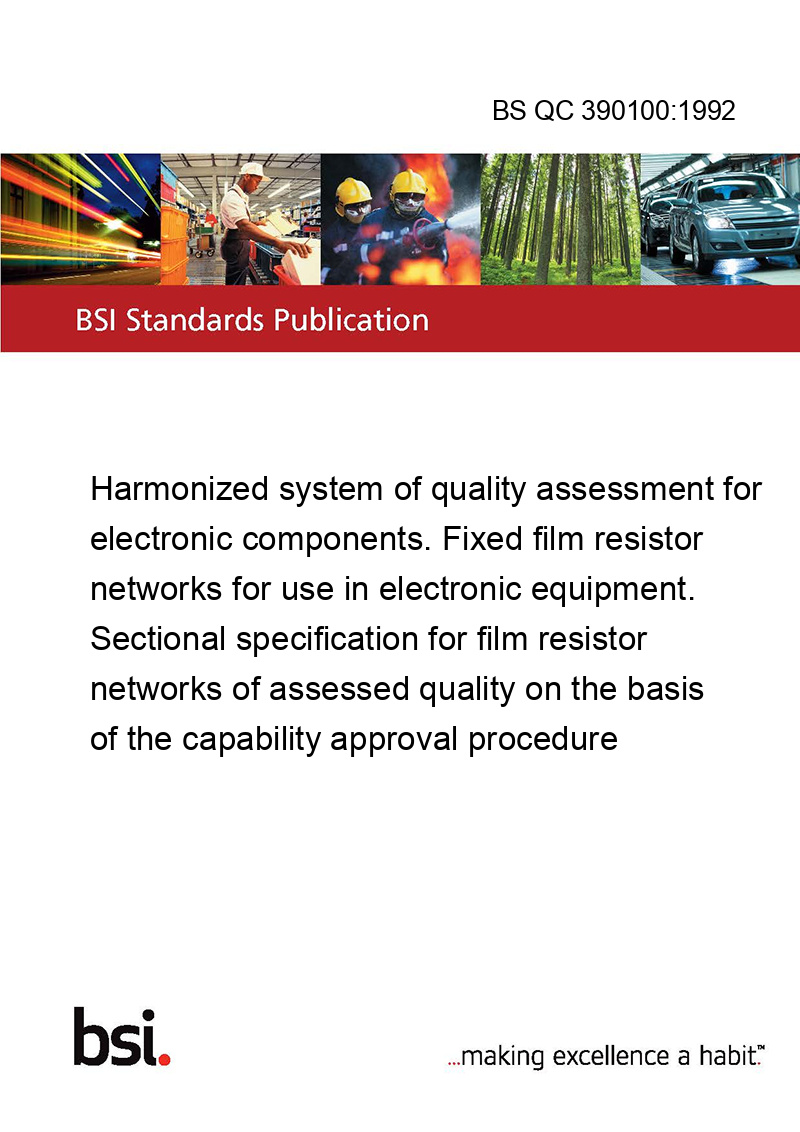 BS QC 390100:1992

BSI Standards Publication

Harmonized system of quality assessment for electronic components. Fixed film resistor networks for use in electronic equipment. Sectional specification for film resistor networks of assessed quality on the basis of the capability approval procedure

bsi.

...making excellence a habit.™